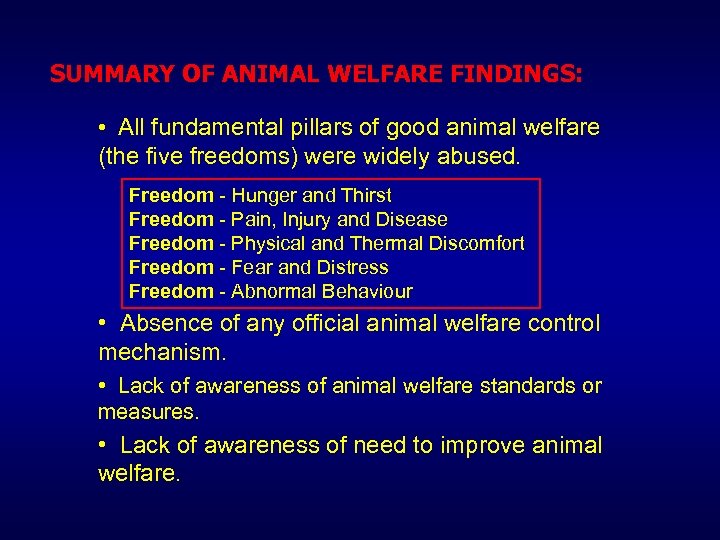 SUMMARY OF ANIMAL WELFARE FINDINGS:

• All fundamental pillars of good animal welfare (the five freedoms) were widely abused.

Freedom - Hunger and Thirst
Freedom - Pain, Injury and Disease
Freedom - Physical and Thermal Discomfort
Freedom - Fear and Distress
Freedom - Abnormal Behaviour

• Absence of any official animal welfare control mechanism.

• Lack of awareness of animal welfare standards or measures.

• Lack of awareness of need to improve animal welfare.